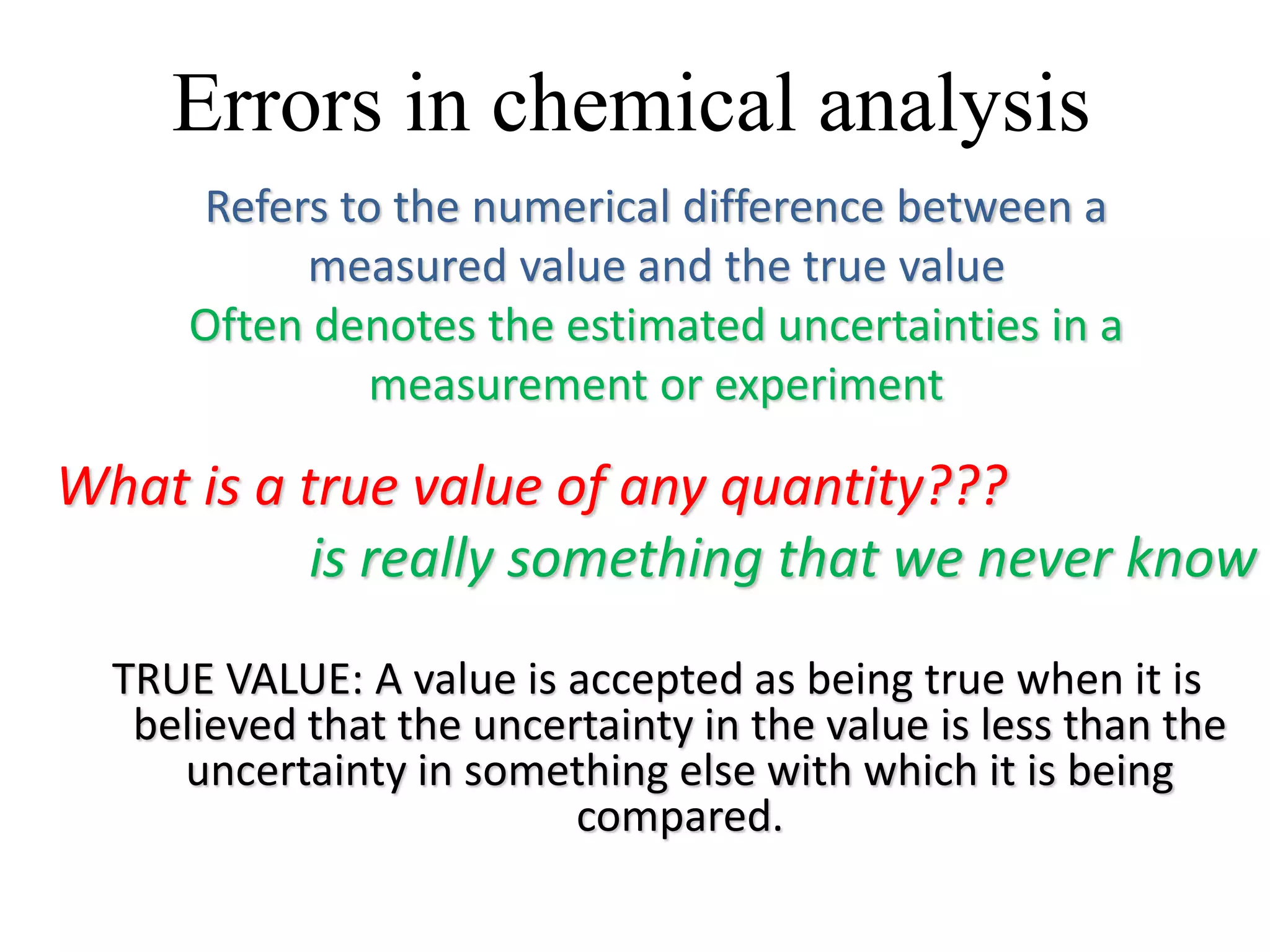 Errors in chemical analysis

Refers to the numerical difference between a measured value and the true value

Often denotes the estimated uncertainties in a measurement or experiment

What is a true value of any quantity???

is really something that we never know

TRUE VALUE: A value is accepted as being true when it is believed that the uncertainty in the value is less than the uncertainty in something else with which it is being compared.